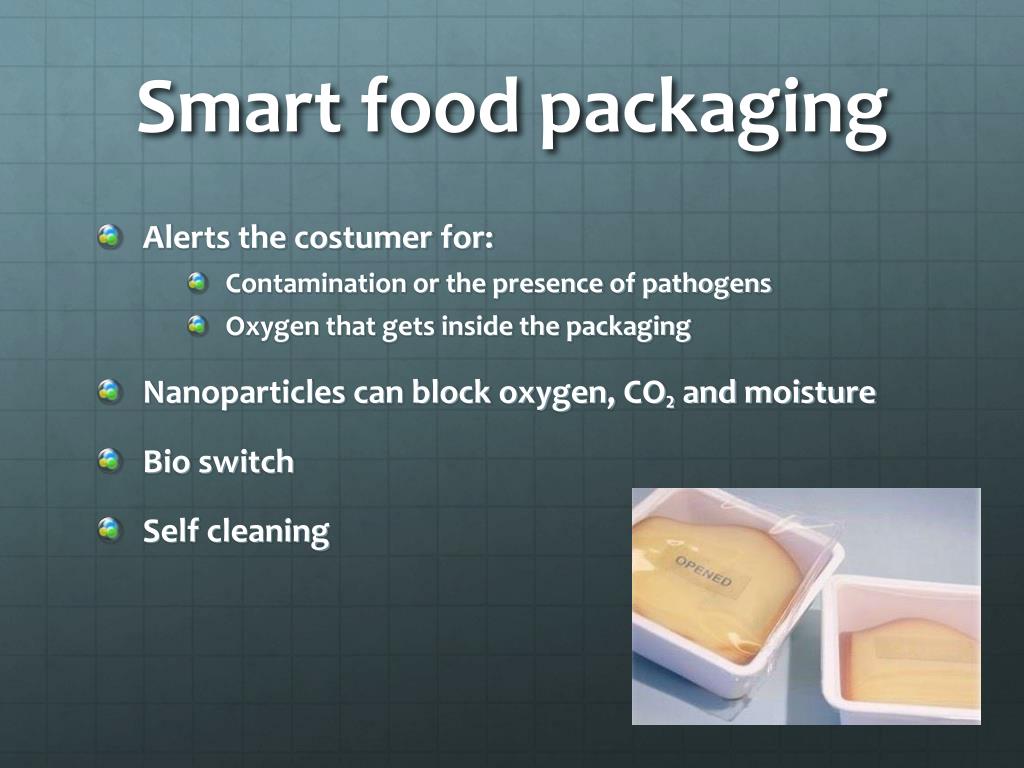 Smart food packaging

Alerts the costumer for:

Contamination or the presence of pathogens

Oxygen that gets inside the packaging

Nanoparticles can block oxygen, $CO_2$ and moisture

Bio switch

Self cleaning

OPENED